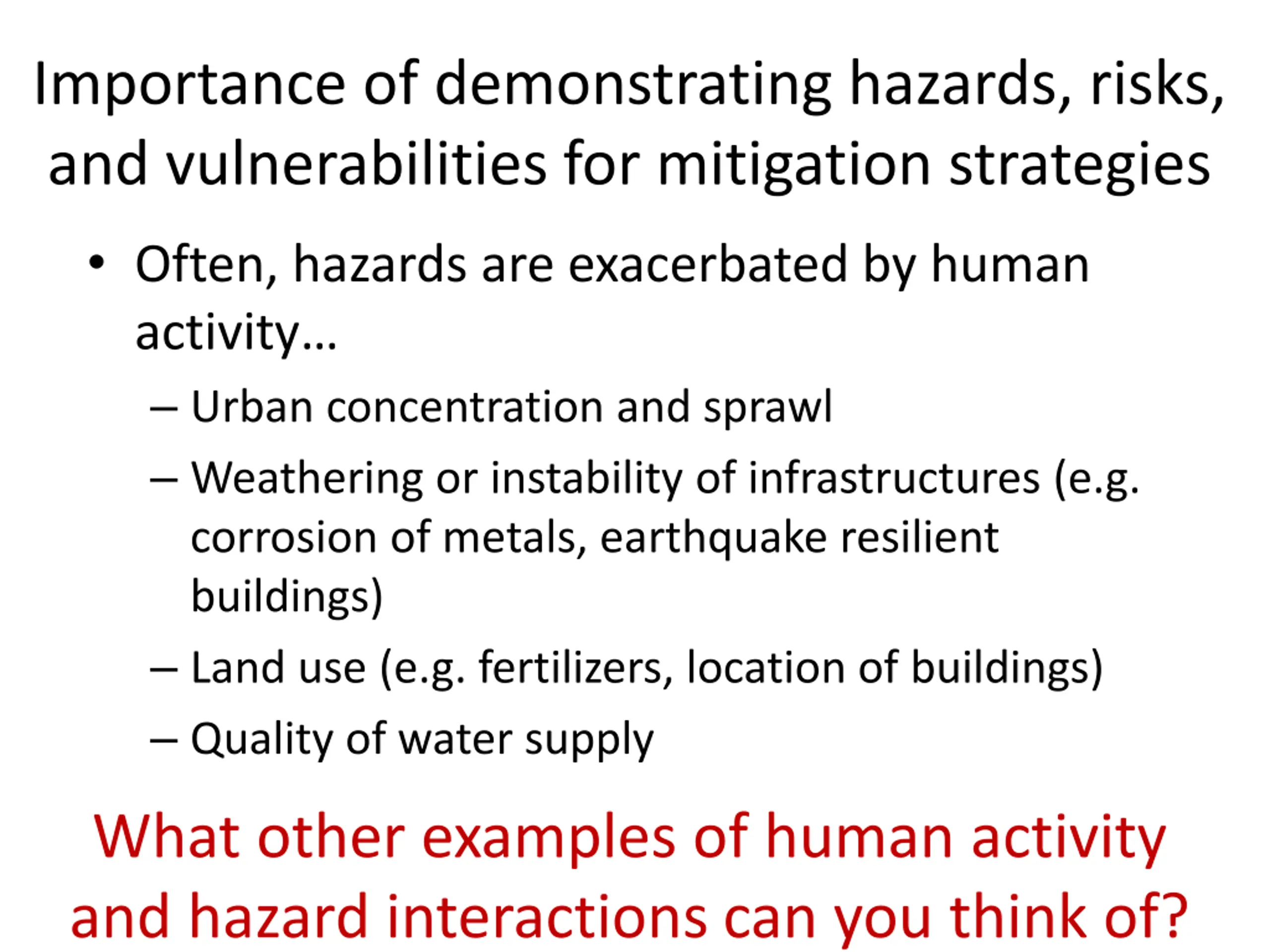 Importance of demonstrating hazards, risks, and vulnerabilities for mitigation strategies

• Often, hazards are exacerbated by human activity…
– Urban concentration and sprawl
– Weathering or instability of infrastructures (e.g. corrosion of metals, earthquake resilient buildings)
– Land use (e.g. fertilizers, location of buildings)
– Quality of water supply

What other examples of human activity and hazard interactions can you think of?